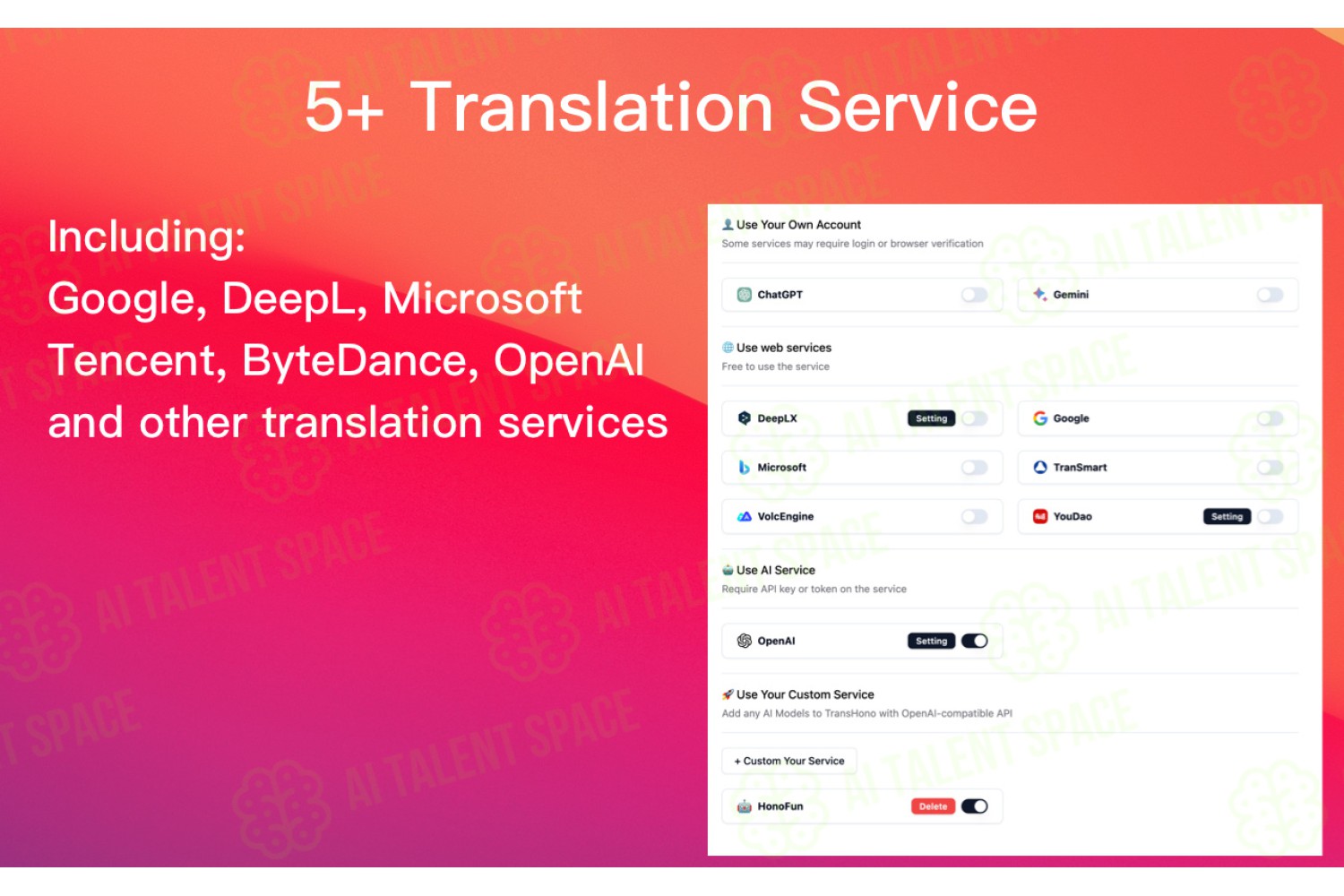 5+ Translation Service

Including:
Google, DeepL, Microsoft
Tencent, ByteDance, OpenAI
and other translation services

Use Your Own Account
Some services may require login or browser verification

ChatGPT

Gemini

Use web services
Free to use the service

DeepLX Setting

Google

Microsoft

TranSmart

VolcEngine

YouDao Setting

Use AI Service
Require API key or token on the service

OpenAI Setting

Use Your Custom Service
Add any AI Models to TransHono with OpenAI-compatible API

+ Custom Your Service

HonoFun Delete

AI TALENT SPACE